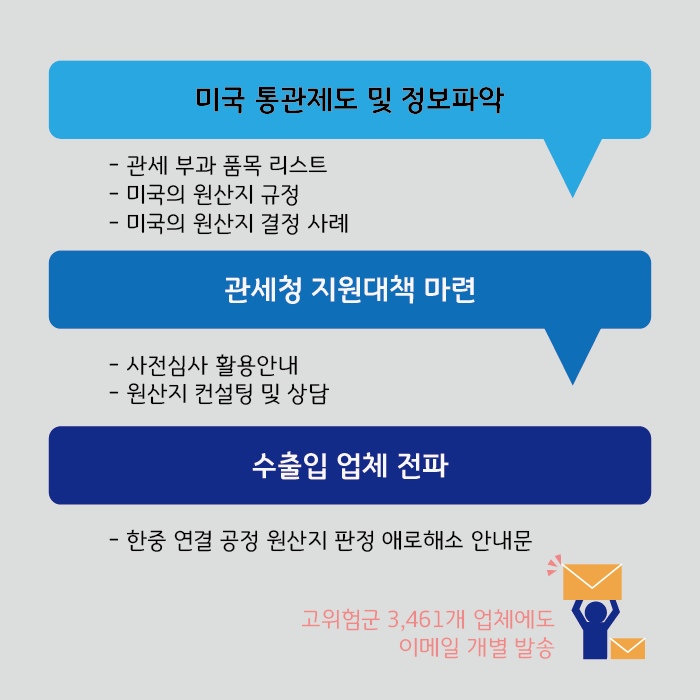 미국 통관제도 및 정보파악

- 관세 부과 품목 리스트
- 미국의 원산지 규정
- 미국의 원산지 결정 사례

관세청 지원대책 마련

- 사전심사 활용안내
- 원산지 컨설팅 및 상담

수출입 업체 전파

- 한중 연결 공정 원산지 판정 애로해소 안내문

고위험군 3,461개 업체에도
이메일 개별 발송